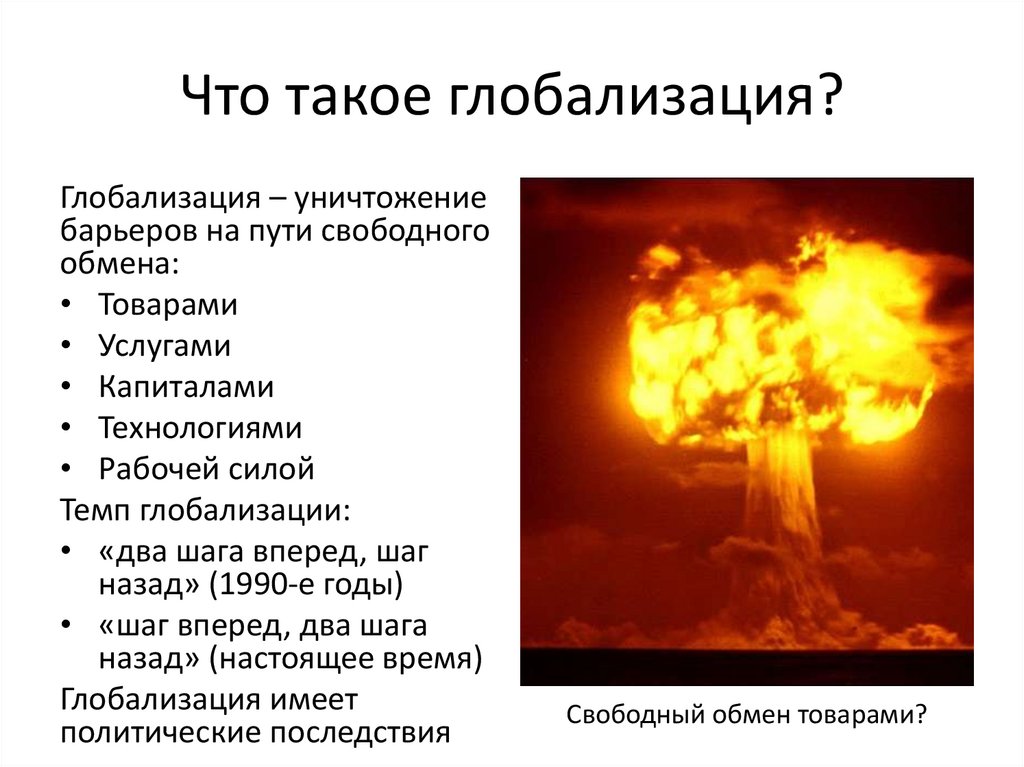 Что такое глобализация?

Глобализация – уничтожение барьеров на пути свободного обмена:

• Товарами
• Услугами
• Капиталами
• Технологиями
• Рабочей силой

Темп глобализации:

• «два шага вперед, шаг назад» (1990-е годы)
• «шаг вперед, два шага назад» (настоящее время)

Глобализация имеет политические последствия

Свободный обмен товарами?